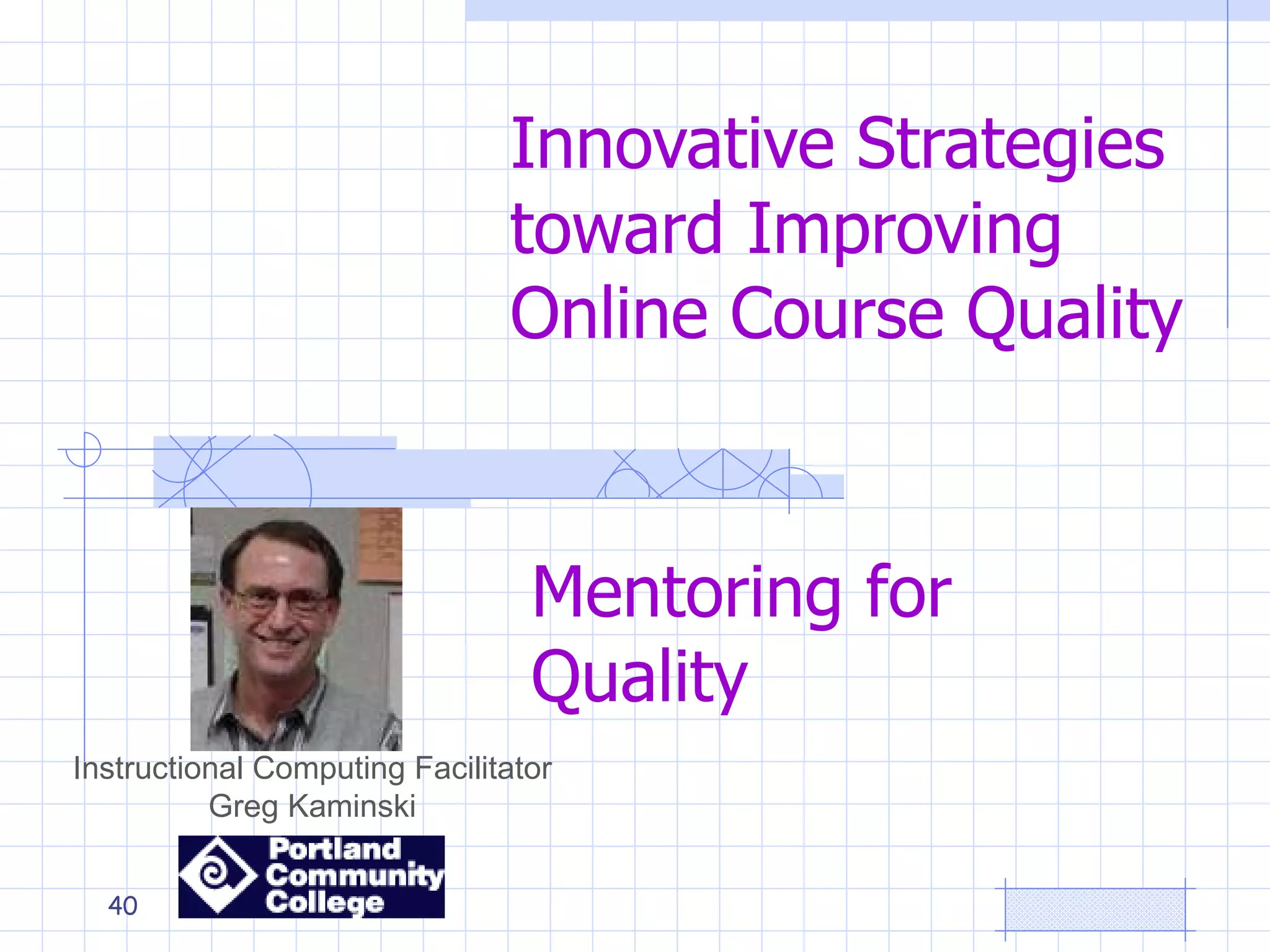 Innovative Strategies toward Improving Online Course Quality

Mentoring for Quality

Instructional Computing Facilitator
Greg Kaminski

Portland Community College

40